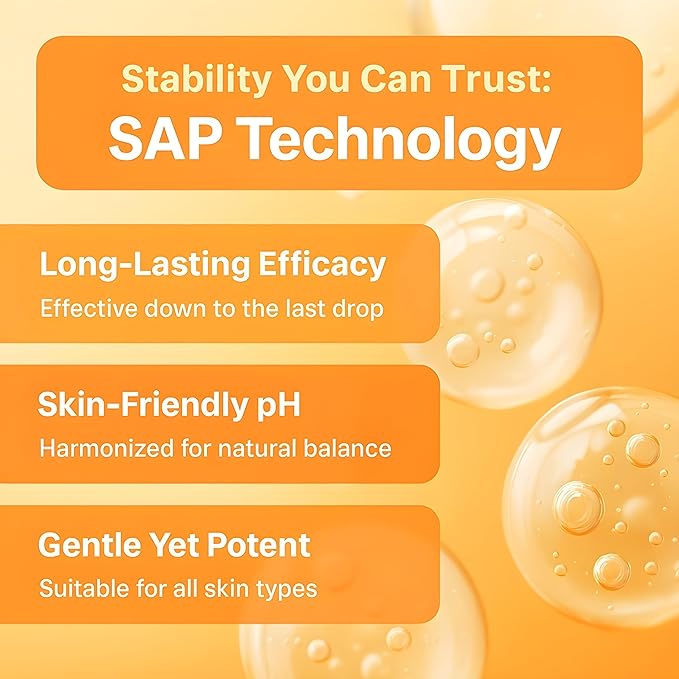 Stability You Can Trust:
SAP Technology

Long-Lasting Efficacy
Effective down to the last drop

Skin-Friendly pH
Harmonized for natural balance

Gentle Yet Potent
Suitable for all skin types